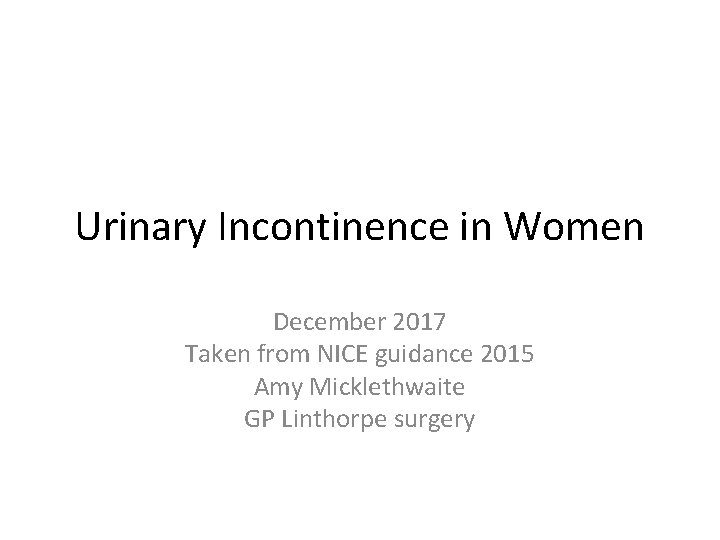 Urinary Incontinence in Women

December 2017
Taken from NICE guidance 2015
Amy Micklethwaite
GP Linthorpe surgery